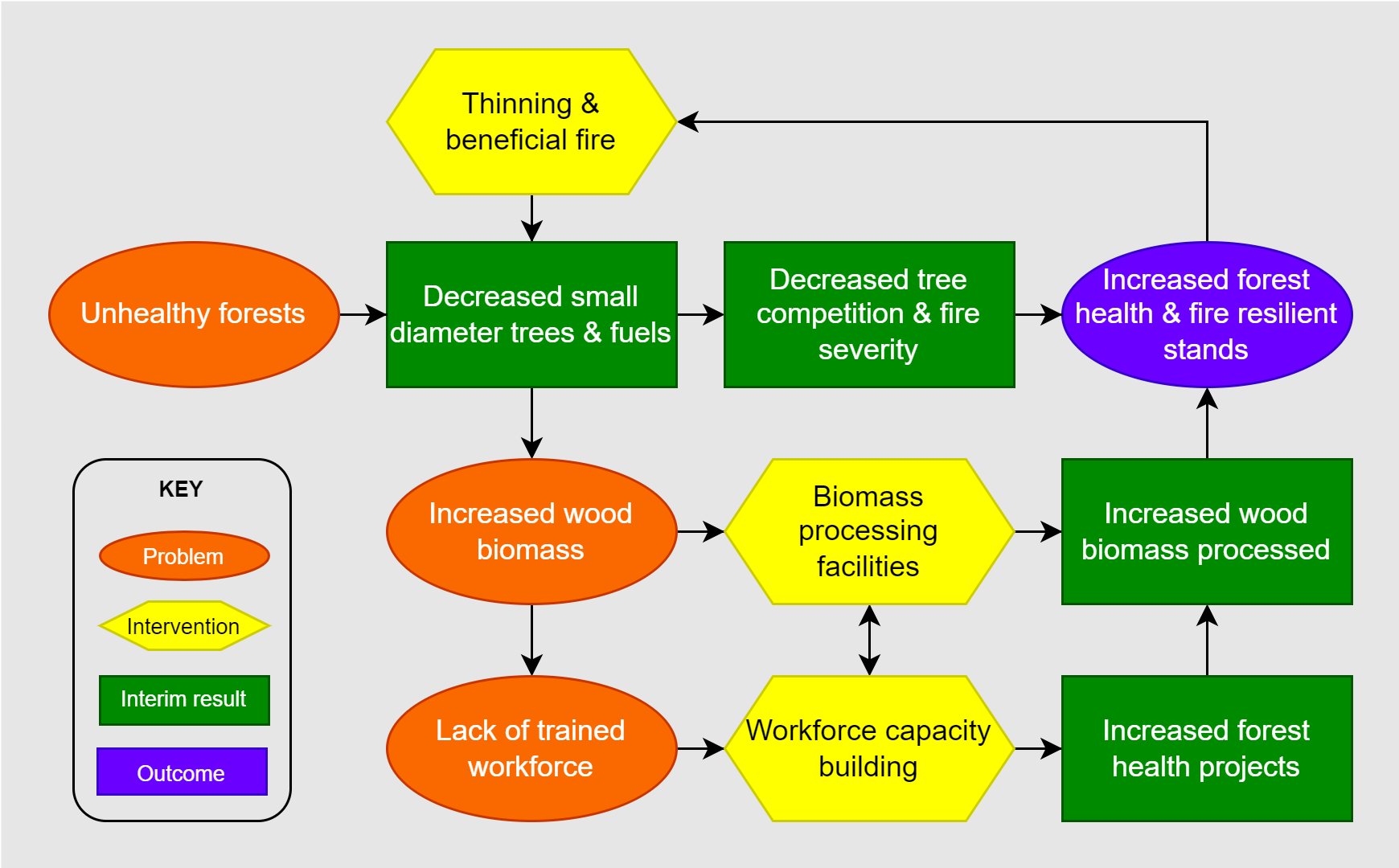 Thinning & beneficial fire

Unhealthy forests

Decreased small diameter trees & fuels

Decreased tree competition & fire severity

Increased forest health & fire resilient stands

KEY

Problem

Intervention

Interim result

Outcome

Increased wood biomass

Biomass processing facilities

Increased wood biomass processed

Lack of trained workforce

Workforce capacity building

Increased forest health projects